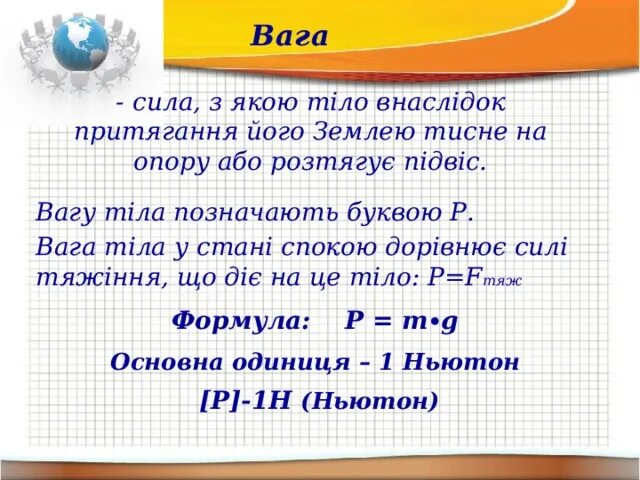 Вага

- сила, з якою тіло внаслідок притягання його Землею тисне на опору або розтягує підвіс.

Вагу тіла позначають буквою P.

Вага тіла у стані спокою дорівнює силі тяжіння, що діє на це тіло: $P=F_{тяж}$

Формула: $P = m \cdot g$

Основна одиниця – 1 Ньютон

[P]-1Н (Ньютон)